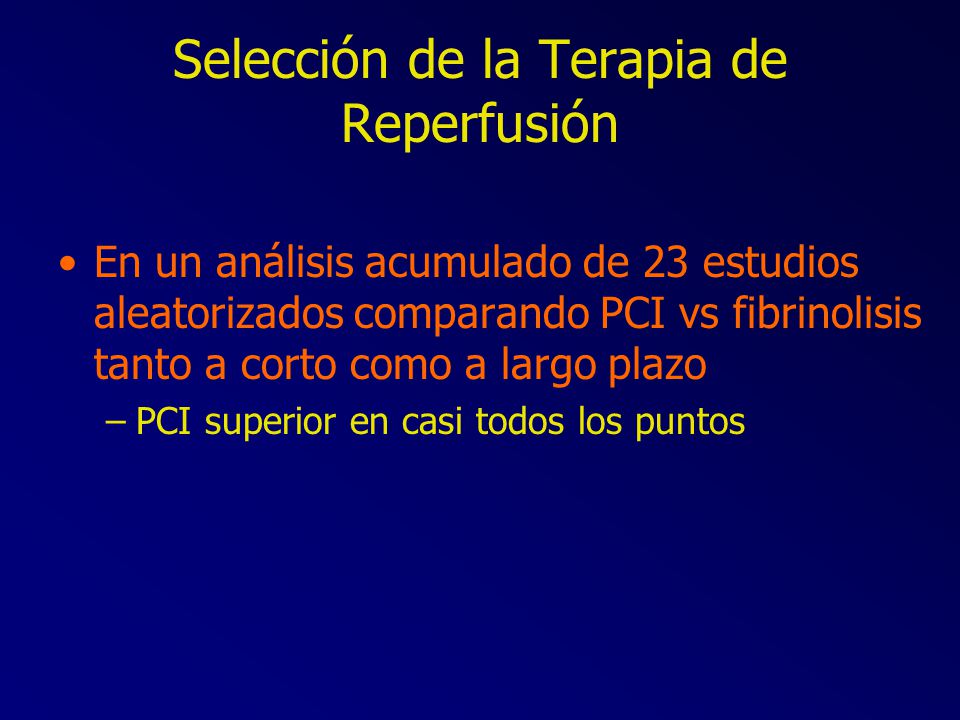 Selección de la Terapia de Reperfusión

• En un análisis acumulado de 23 estudios aleatorizados comparando PCI vs fibrinolisis tanto a corto como a largo plazo

– PCI superior en casi todos los puntos